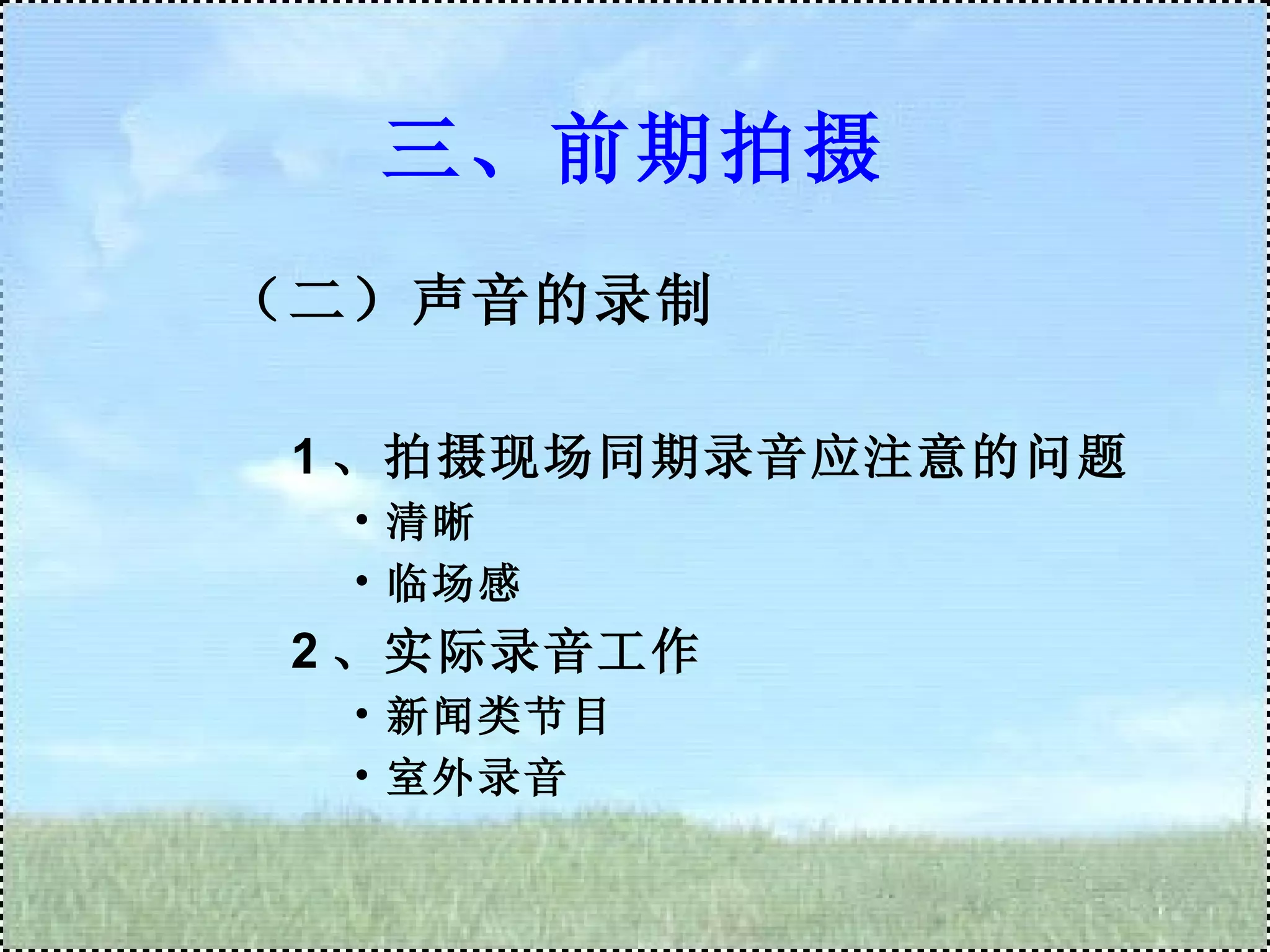 三、前期拍摄

（二）声音的录制

1、拍摄现场同期录音应注意的问题

• 清晰
• 临场感

2、实际录音工作

• 新闻类节目
• 室外录音